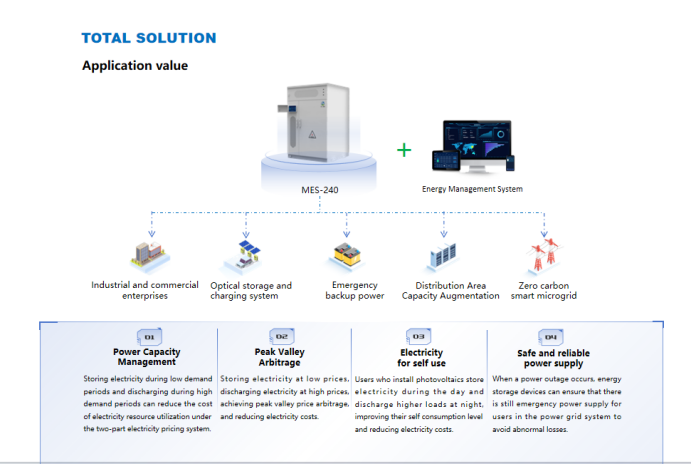 TOTAL SOLUTION

Application value

MES-240

+

Energy Management System

Industrial and commercial enterprises

Optical storage and charging system

Emergency backup power

Distribution Area Capacity Augmentation

Zero carbon smart microgrid

01
Power Capacity Management

Storing electricity during low demand periods and discharging during high demand periods can reduce the cost of electricity resource utilization under the two-part electricity pricing system.

02
Peak Valley Arbitrage

Storing electricity at low prices, discharging electricity at high prices, achieving peak valley price arbitrage, and reducing electricity costs.

03
Electricity for self use

Users who install photovoltaics store electricity during the day and discharge higher loads at night, improving their self consumption level and reducing electricity costs.

04
Safe and reliable power supply

When a power outage occurs, energy storage devices can ensure that there is still emergency power supply for users in the power grid system to avoid abnormal losses.